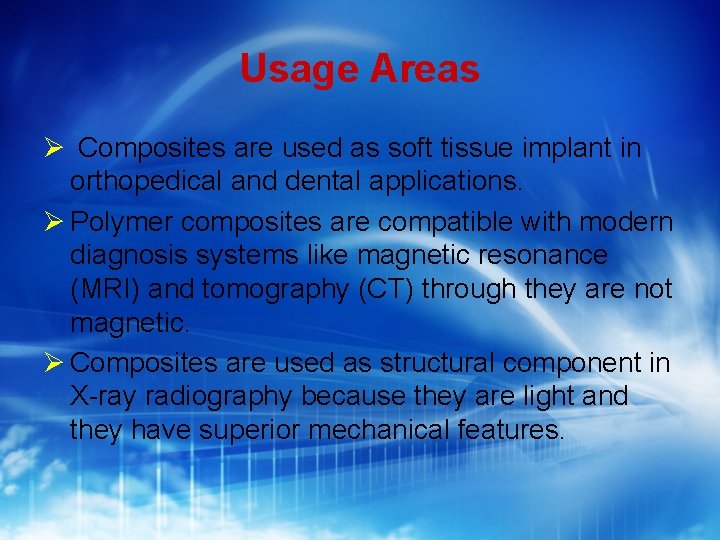 Usage Areas

➢ Composites are used as soft tissue implant in orthopedical and dental applications.

➢ Polymer composites are compatible with modern diagnosis systems like magnetic resonance (MRI) and tomography (CT) through they are not magnetic.

➢ Composites are used as structural component in X-ray radiography because they are light and they have superior mechanical features.